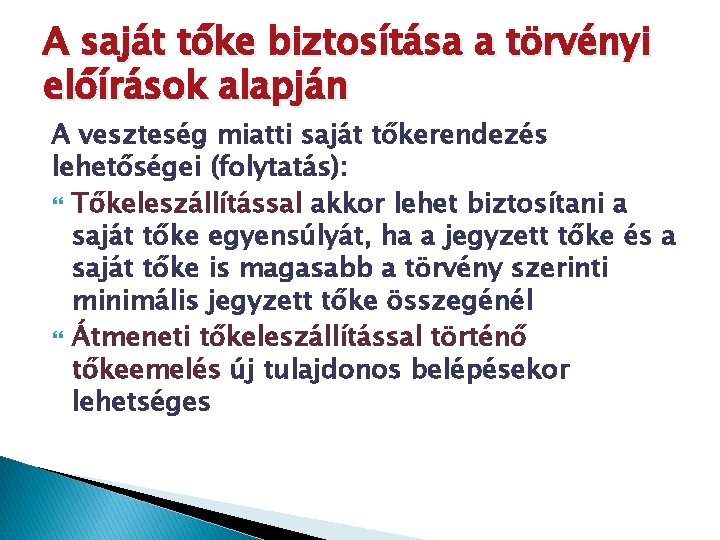 A saját tőke biztosítása a törvényi előírások alapján

A veszteség miatti saját tőkerendezés lehetőségei (folytatás):

Tőkeleszállítással akkor lehet biztosítani a saját tőke egyensúlyát, ha a jegyzett tőke és a saját tőke is magasabb a törvény szerinti minimális jegyzett tőke összegénél

Átmeneti tőkeleszállítással történő tőkeemelés új tulajdonos belépésekor lehetséges